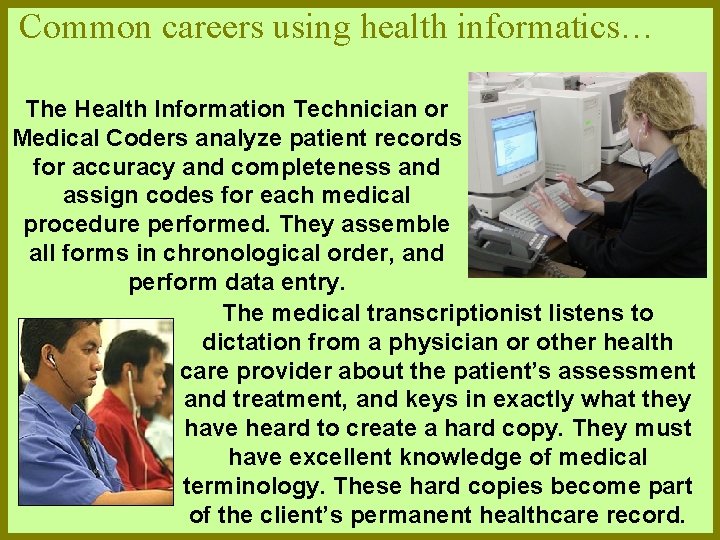 Common careers using health informatics…

The Health Information Technician or Medical Coders analyze patient records for accuracy and completeness and assign codes for each medical procedure performed. They assemble all forms in chronological order, and perform data entry.

The medical transcriptionist listens to dictation from a physician or other health care provider about the patient's assessment and treatment, and keys in exactly what they have heard to create a hard copy. They must have excellent knowledge of medical terminology. These hard copies become part of the client's permanent healthcare record.